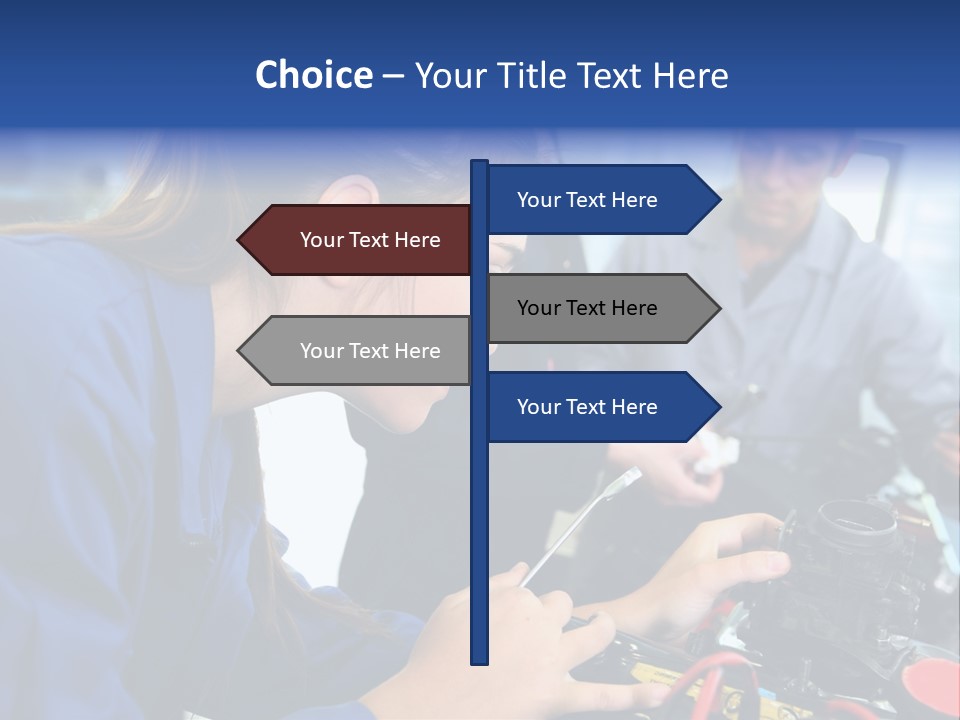 Choice – Your Title Text Here

Your Text Here

Your Text Here

Your Text Here

Your Text Here

Your Text Here